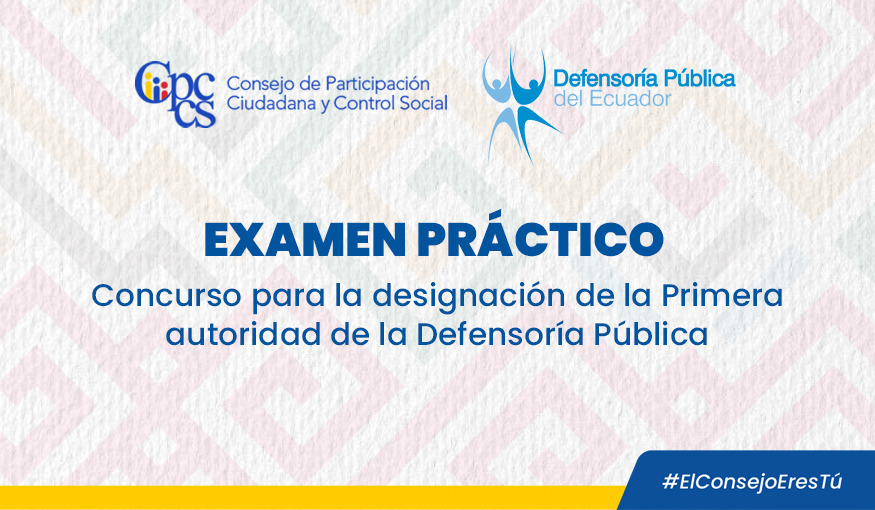 Cpccs Consejo de Participación Ciudadana y Control Social

Defensoría Pública del Ecuador

EXAMEN PRÁCTICO

Concurso para la designación de la Primera autoridad de la Defensoría Pública

#ElConsejoEresTú